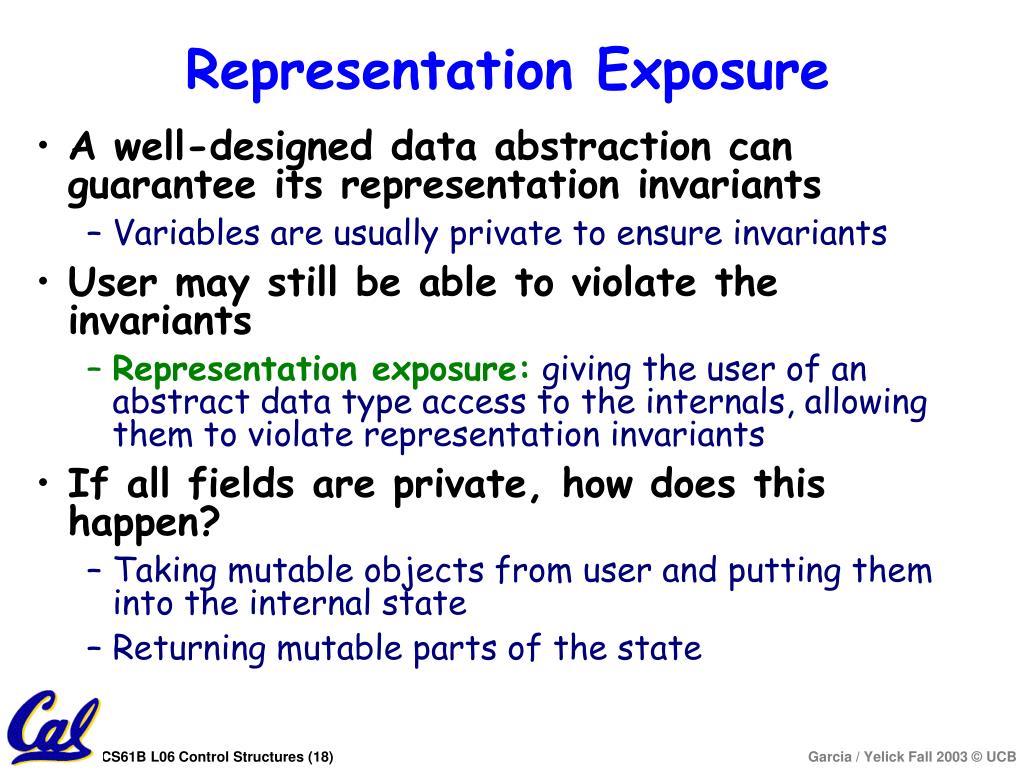 Representation Exposure

• A well-designed data abstraction can guarantee its representation invariants

– Variables are usually private to ensure invariants

• User may still be able to violate the invariants

– Representation exposure: giving the user of an abstract data type access to the internals, allowing them to violate representation invariants

• If all fields are private, how does this happen?

– Taking mutable objects from user and putting them into the internal state

– Returning mutable parts of the state

Cal

CS61B L06 Control Structures (18)

Garcia / Yelick Fall 2003 © UCB